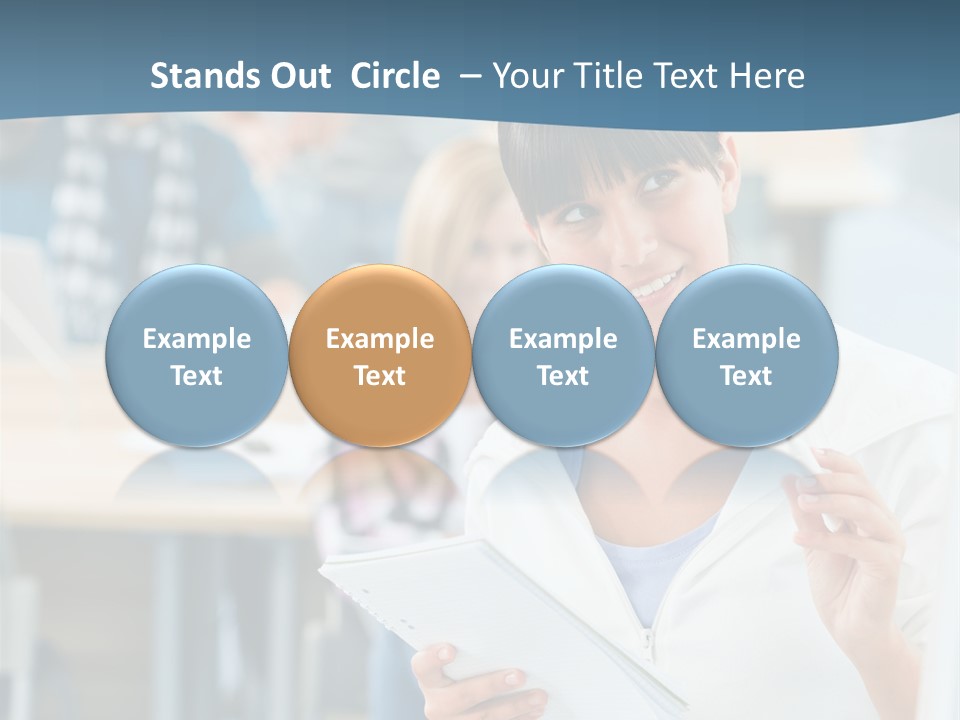 Stands Out Circle – Your Title Text Here

Example Text

Example Text

Example Text

Example Text